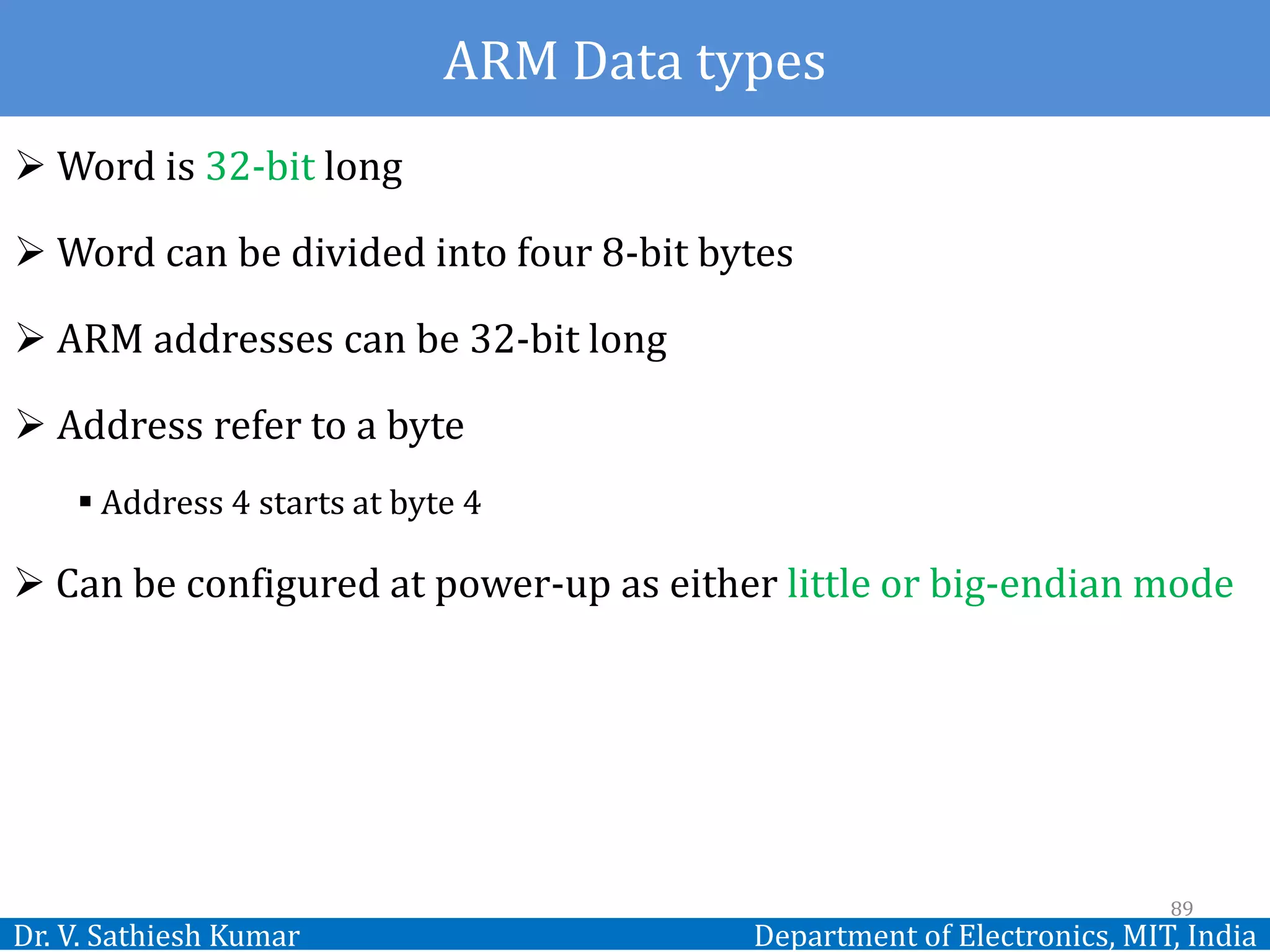 ARM Data types

➢ Word is 32-bit long

➢ Word can be divided into four 8-bit bytes

➢ ARM addresses can be 32-bit long

➢ Address refer to a byte

▪ Address 4 starts at byte 4

➢ Can be configured at power-up as either little or big-endian mode

89

Dr. V. Sathiesh Kumar

Department of Electronics, MIT, India